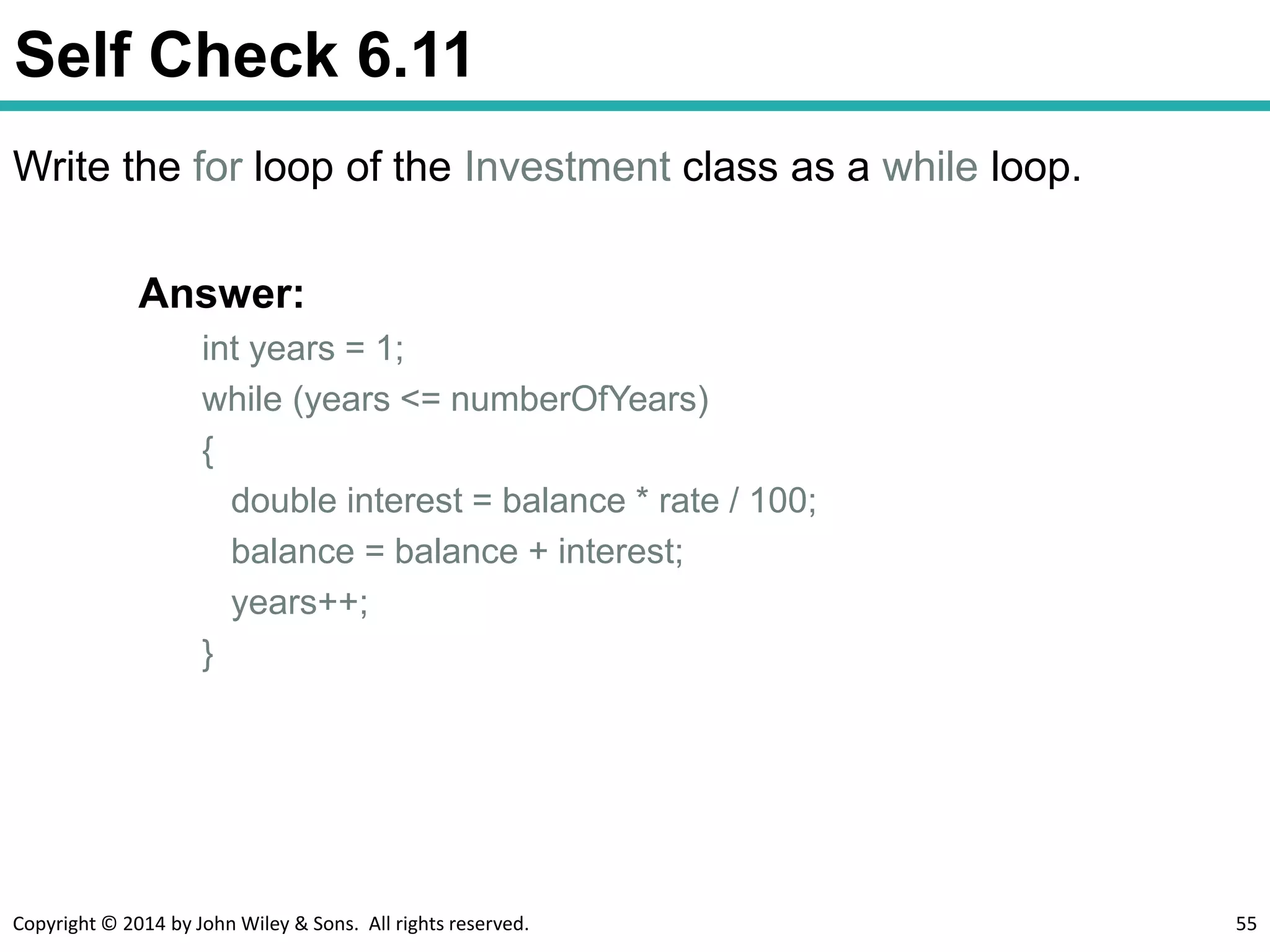 Self Check 6.11

Write the for loop of the Investment class as a while loop.

Answer:

int years = 1;
while (years <= numberOfYears)
{
   double interest = balance * rate / 100;
   balance = balance + interest;
   years++;
}

Copyright © 2014 by John Wiley & Sons. All rights reserved.

55